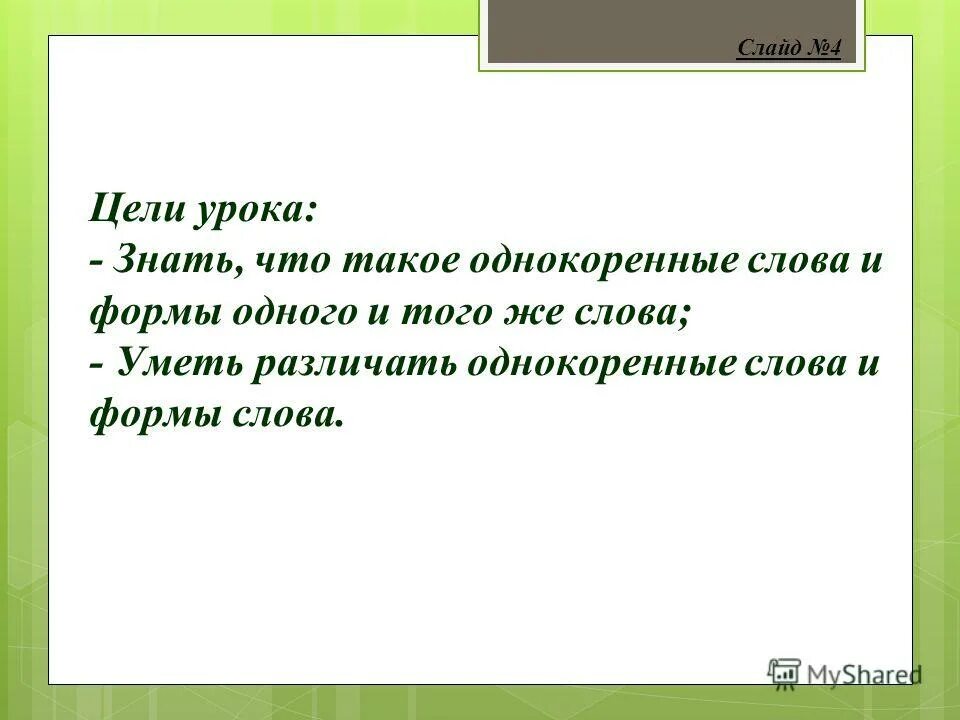 Слайд №4

Цели урока:
- Знать, что такое однокоренные слова и формы одного и того же слова;
- Уметь различать однокоренные слова и формы слова.

MyShared